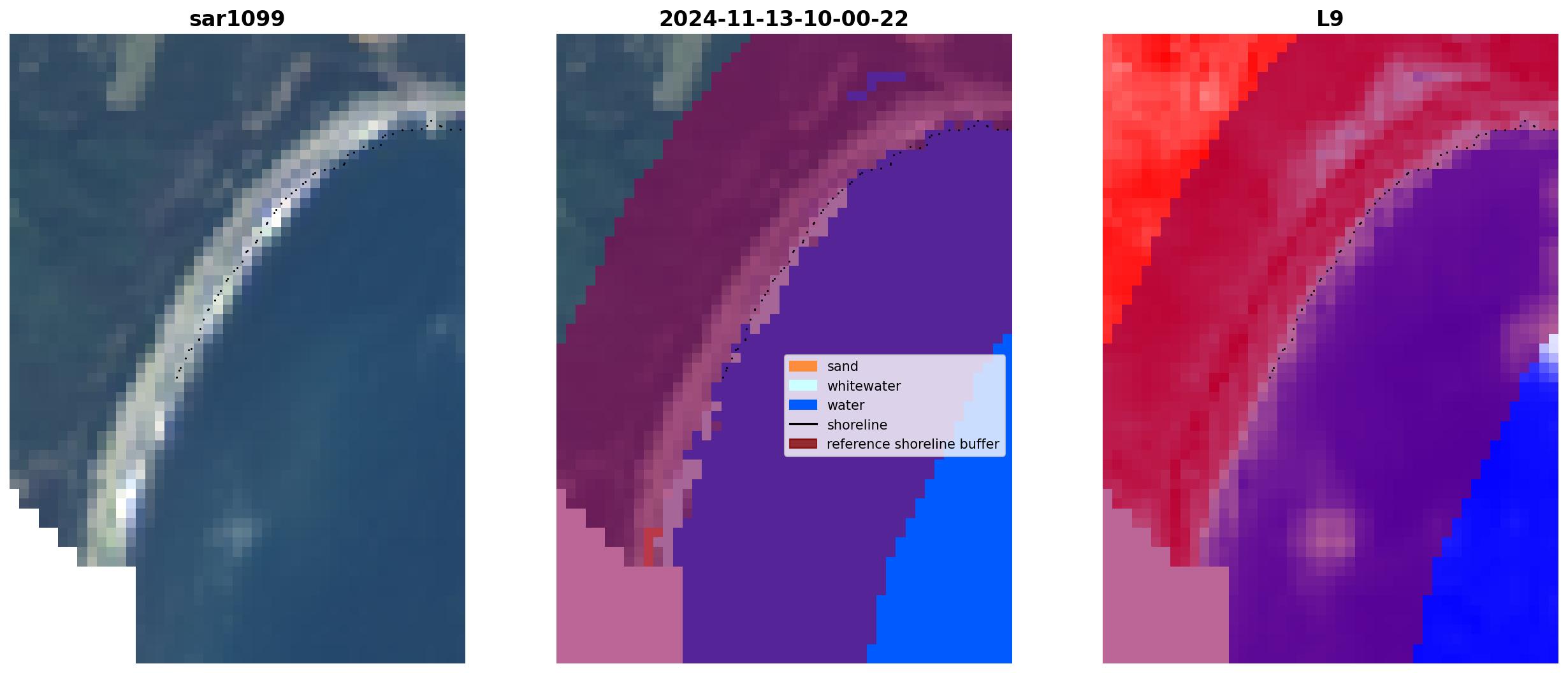 sar1099

2024-11-13-10-00-22

sand
whitewater
water
shoreline
reference shoreline buffer

L9